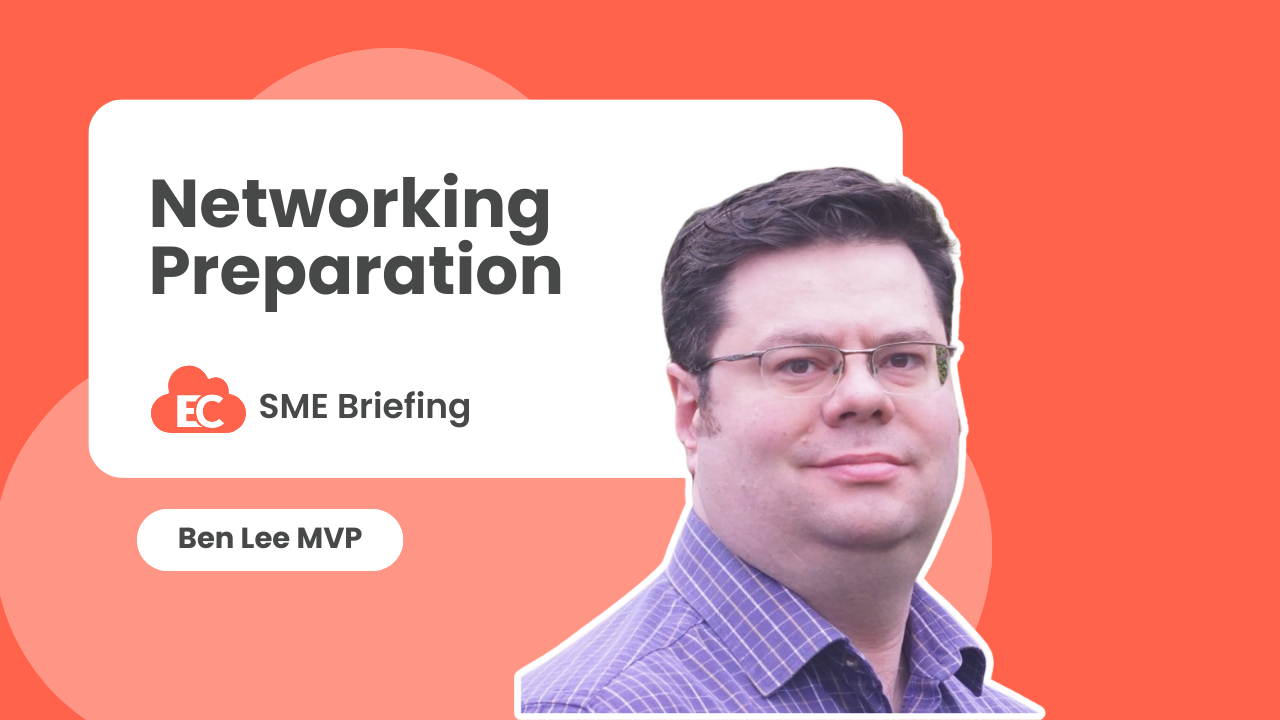 Networking Preparation

EC SME Briefing

Ben Lee MVP